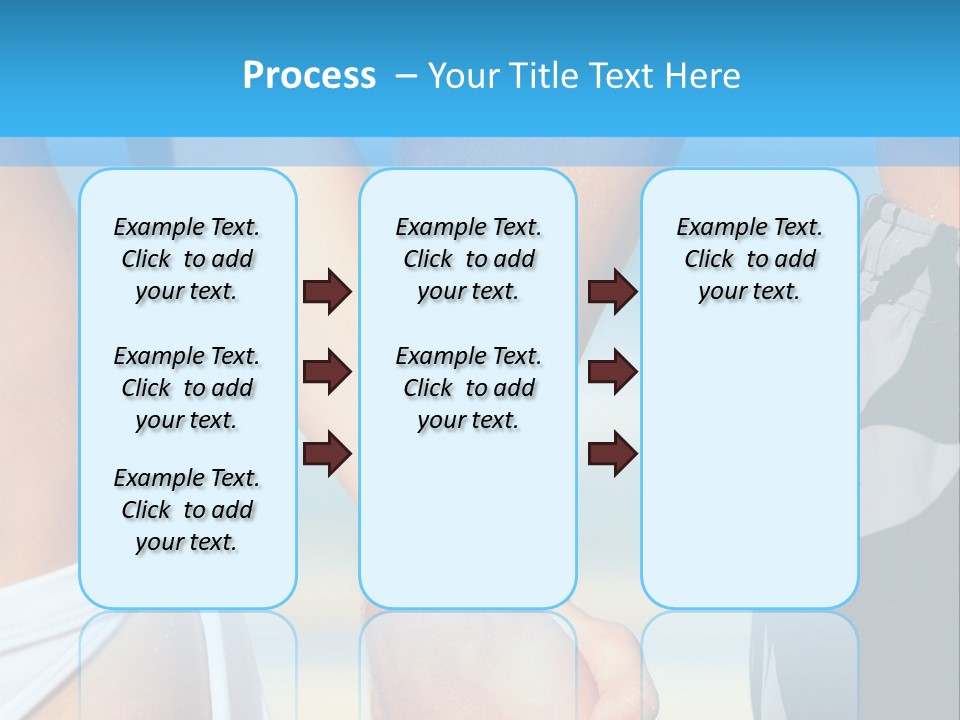 Process – Your Title Text Here

Example Text. Click to add your text.

Example Text. Click to add your text.

Example Text. Click to add your text.

Example Text. Click to add your text.

Example Text. Click to add your text.

Example Text. Click to add your text.